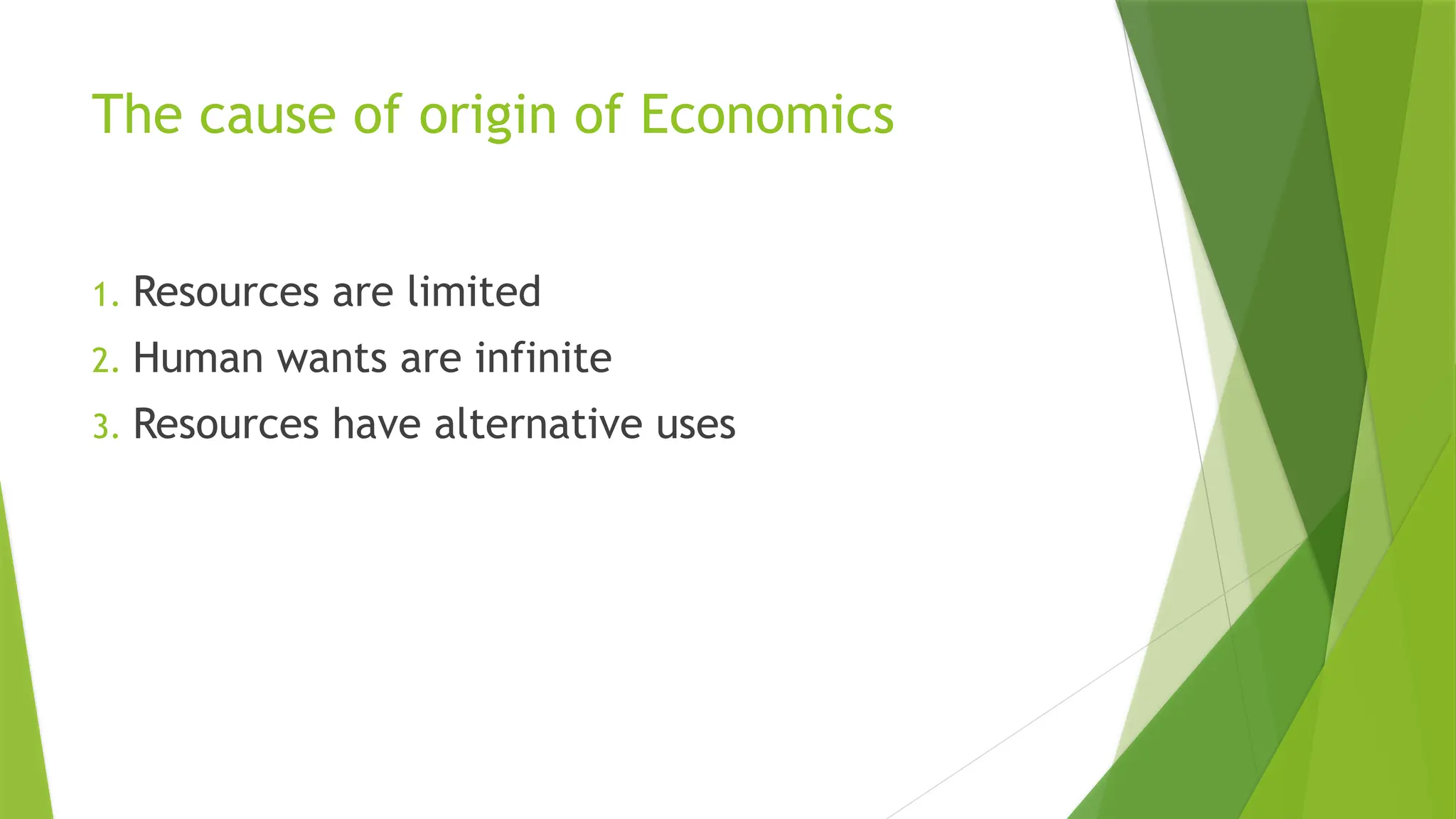 The cause of origin of Economics

1. Resources are limited
2. Human wants are infinite
3. Resources have alternative uses